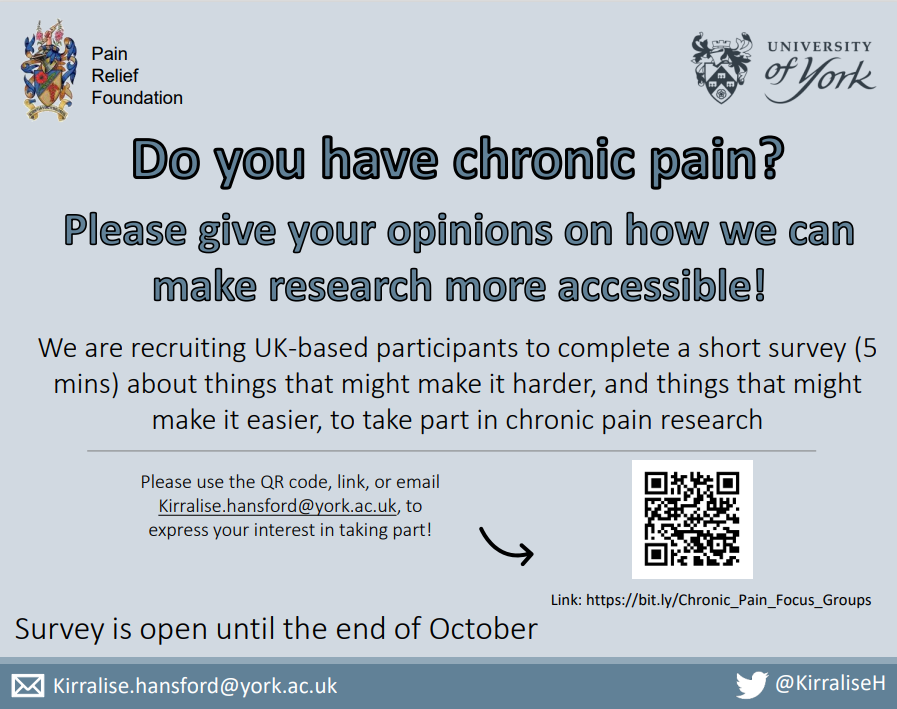 Pain Relief Foundation

UNIVERSITY of York

Do you have chronic pain?

Please give your opinions on how we can make research more accessible!

We are recruiting UK-based participants to complete a short survey (5 mins) about things that might make it harder, and things that might make it easier, to take part in chronic pain research

Please use the QR code, link, or email Kirralise.hansford@york.ac.uk, to express your interest in taking part!

Link: https://bit.ly/Chronic_Pain_Focus_Groups

Survey is open until the end of October

Kirralise.hansford@york.ac.uk

@KirraliseH